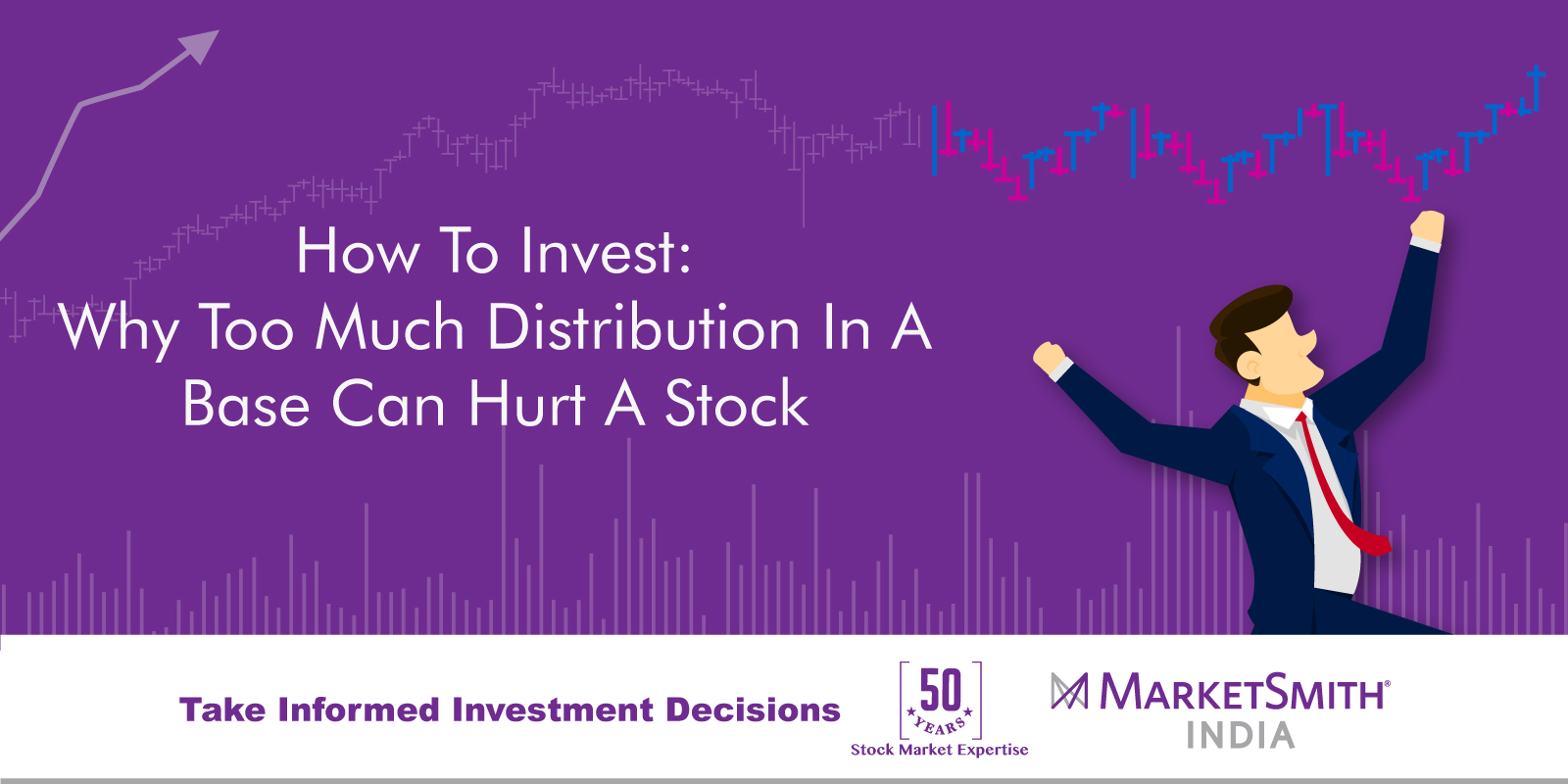 How To Invest:
Why Too Much Distribution In A Base Can Hurt A Stock

Take Informed Investment Decisions

50 YEARS
Stock Market Expertise

MARKETSMITH®
INDIA